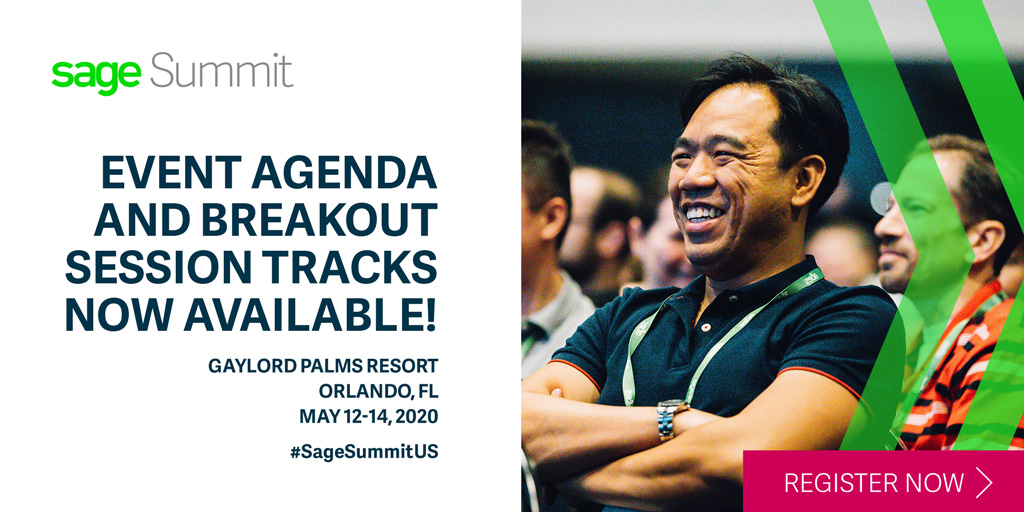 sage Summit

EVENT AGENDA AND BREAKOUT SESSION TRACKS NOW AVAILABLE!

GAYLORD PALMS RESORT
ORLANDO, FL
MAY 12-14, 2020

#SageSummitUS

REGISTER NOW